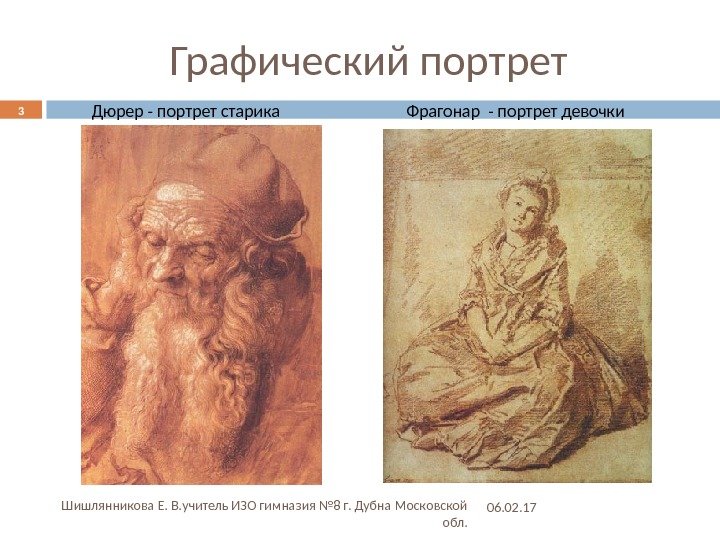 Графический портрет

3

Дюрер - портрет старика

Фрагонар - портрет девочки

Шишлянникова Е. В.учитель ИЗО гимназия №8 г. Дубна Московской обл.

06.02.17